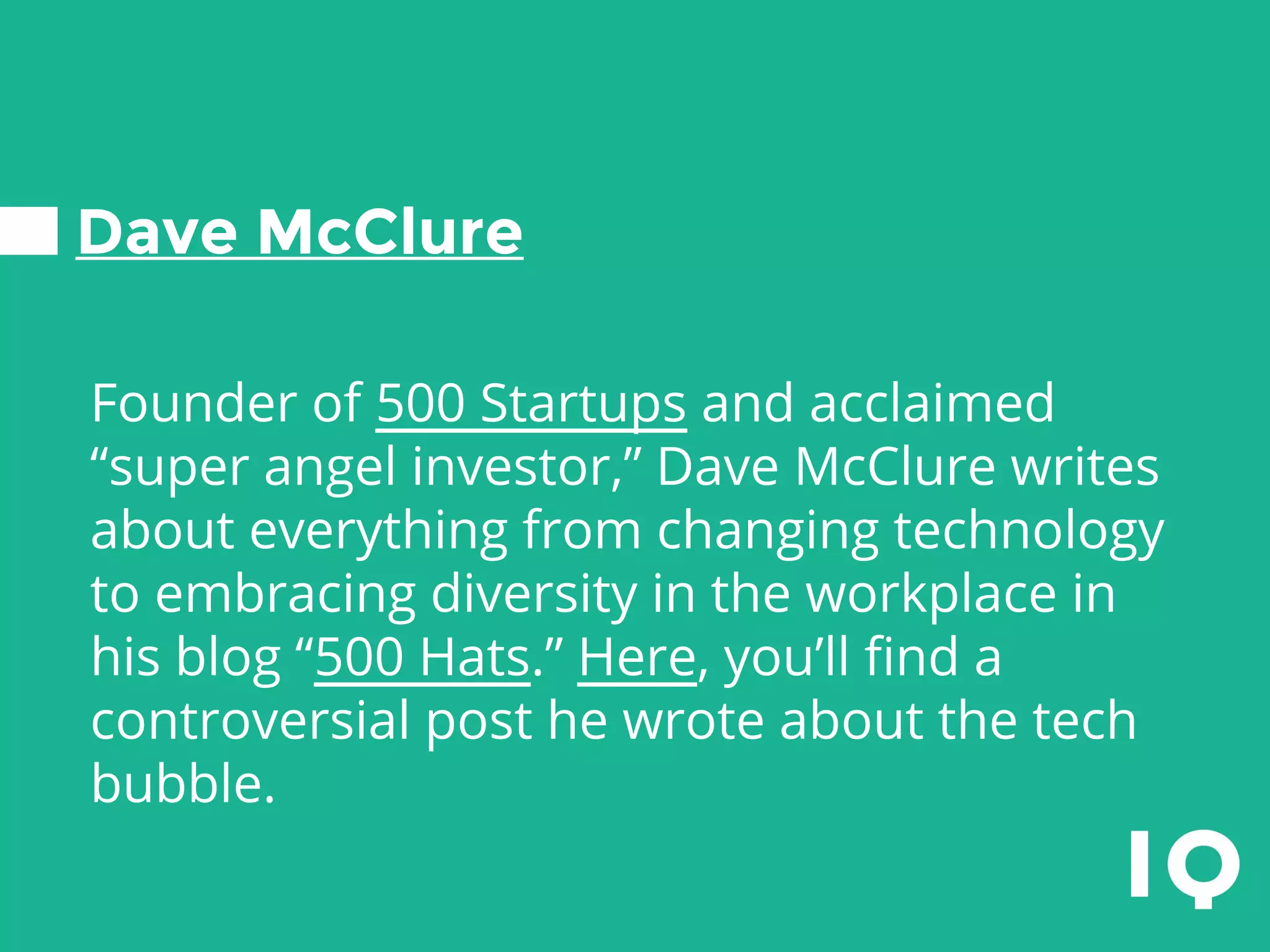 Dave McClure

Founder of 500 Startups and acclaimed “super angel investor,” Dave McClure writes about everything from changing technology to embracing diversity in the workplace in his blog “500 Hats.” Here, you’ll find a controversial post he wrote about the tech bubble.

IQ